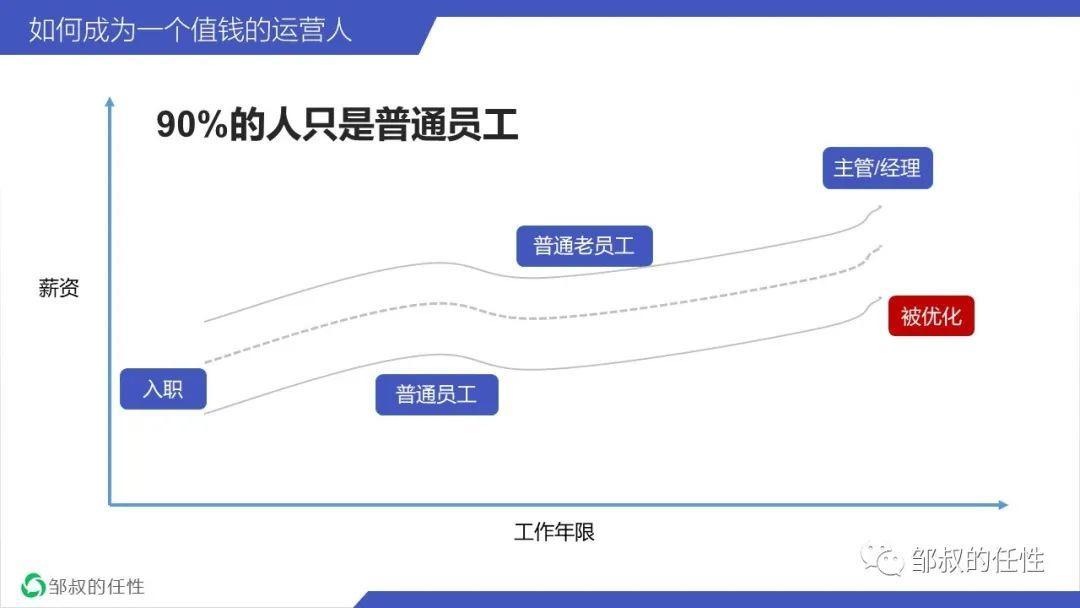 如何成为一个值钱的运营人

90%的人只是普通员工

主管/经理

普通老员工

薪资

被优化

入职

普通员工

工作年限

邹叔的任性

邹叔的任性